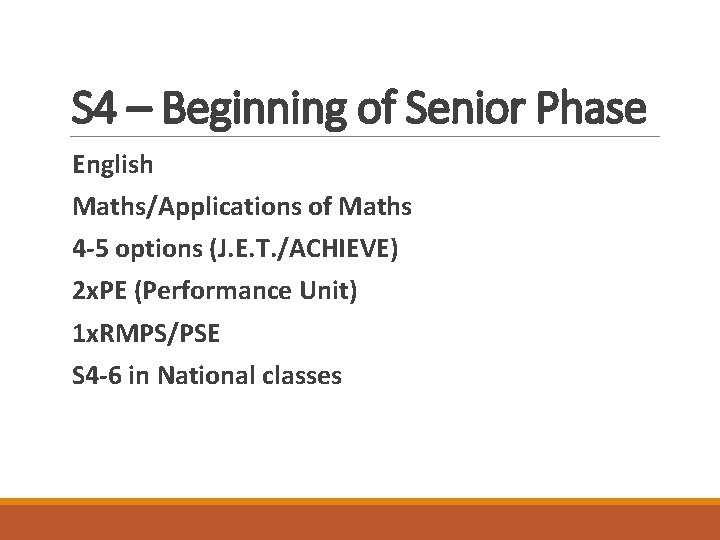 S4 – Beginning of Senior Phase

English

Maths/Applications of Maths

4-5 options (J.E.T./ACHIEVE)

2xPE (Performance Unit)

1xRMPS/PSE

S4-6 in National classes